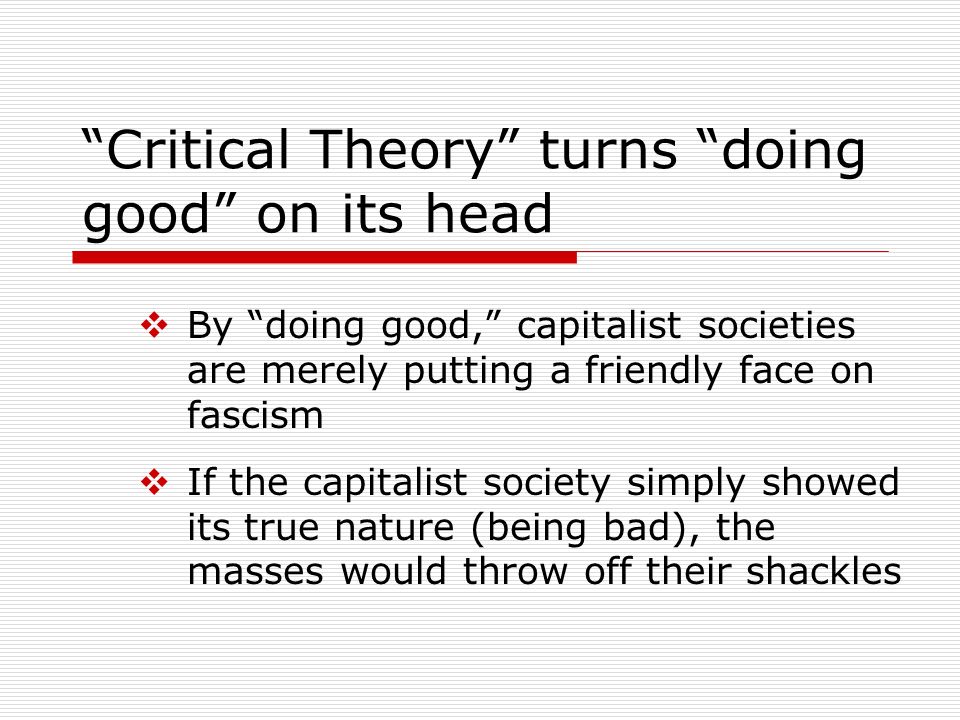 “Critical Theory” turns “doing good” on its head

❖ By “doing good,” capitalist societies are merely putting a friendly face on fascism

❖ If the capitalist society simply showed its true nature (being bad), the masses would throw off their shackles